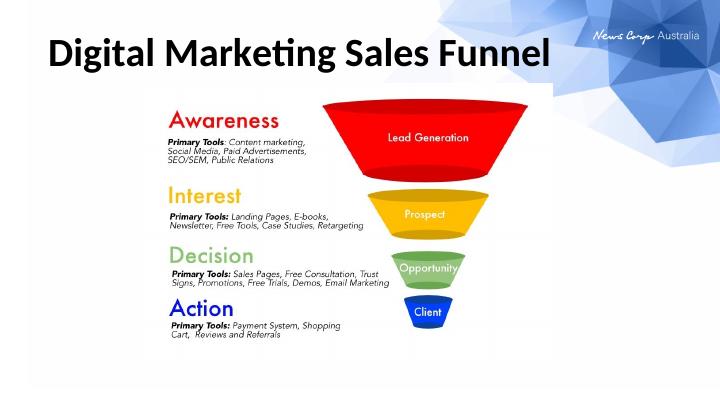 Digital Marketing Sales Funnel

News Corp Australia

Awareness
Primary Tools: Content marketing, Social Media, Paid Advertisements, SEO/SEM, Public Relations

Lead Generation

Interest
Primary Tools: Landing Pages, E-books, Newsletter, Free Tools, Case Studies, Retargeting

Prospect

Decision
Primary Tools: Sales Pages, Free Consultation, Trust Signs, Promotions, Free Trials, Demos, Email Marketing

Opportunity

Action
Primary Tools: Payment System, Shopping Cart, Reviews and Referrals

Client